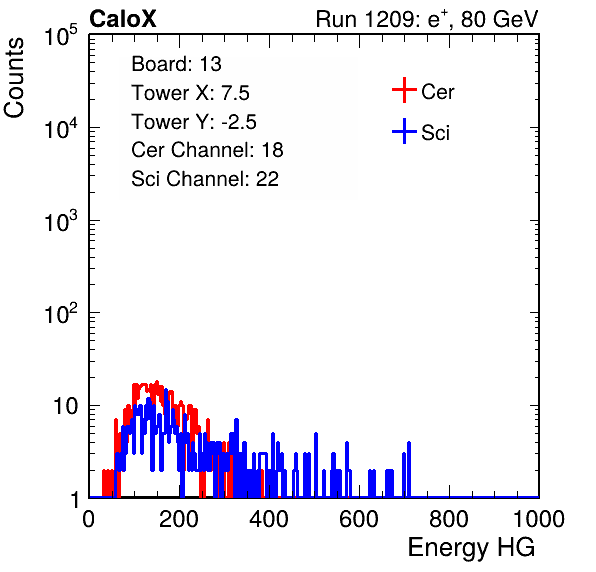 CaloX

Run 1209: $e^{+}$, 80 GeV

Counts

$10^5$

$10^4$

$10^3$

$10^2$

10

1

Board: 13
Tower X: 7.5
Tower Y: -2.5
Cer Channel: 18
Sci Channel: 22

Cer

Sci

0 200 400 600 800 1000

Energy HG